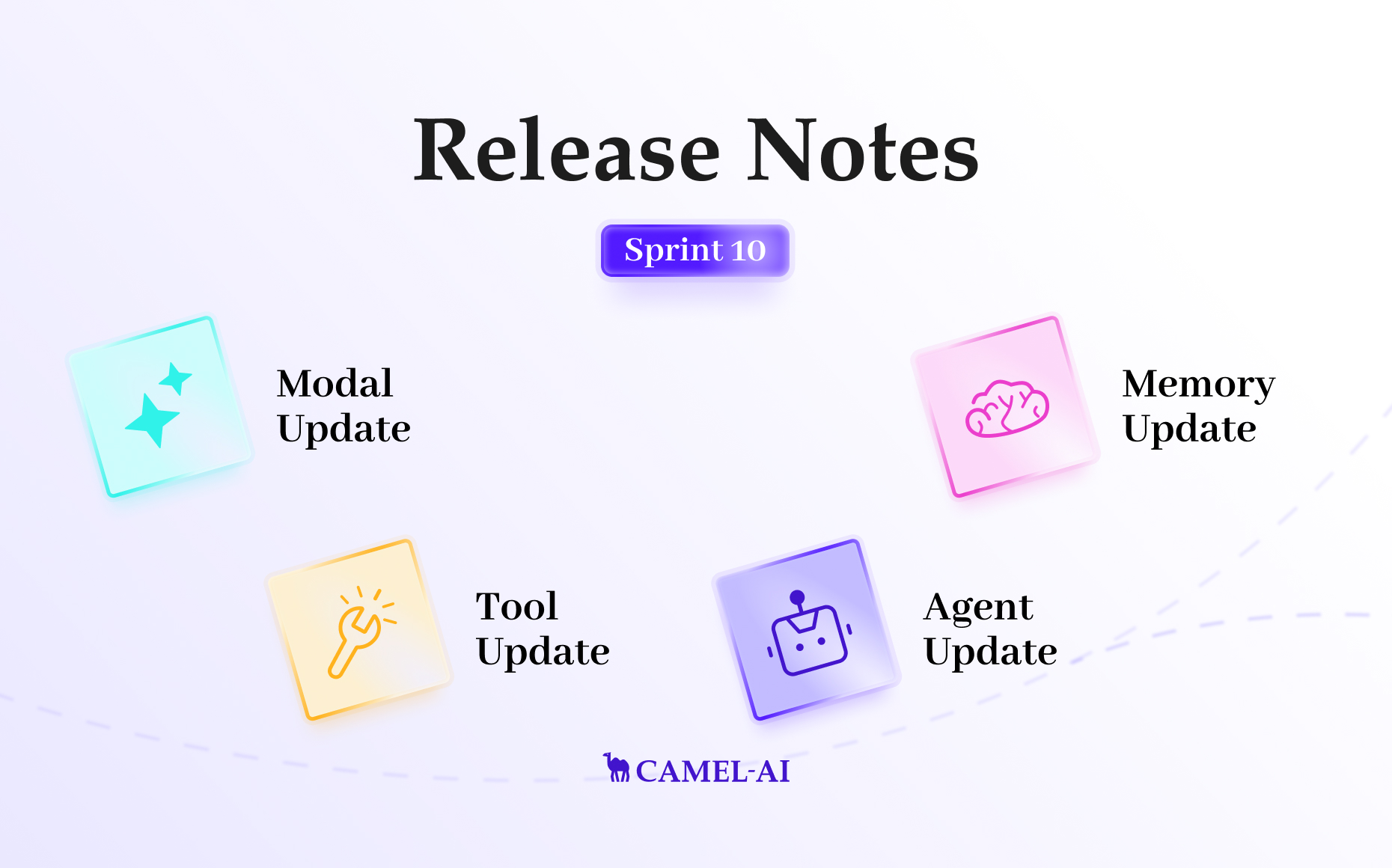 Release Notes

Sprint 10

Modal Update

Memory Update

Tool Update

Agent Update

CAMEL-AI